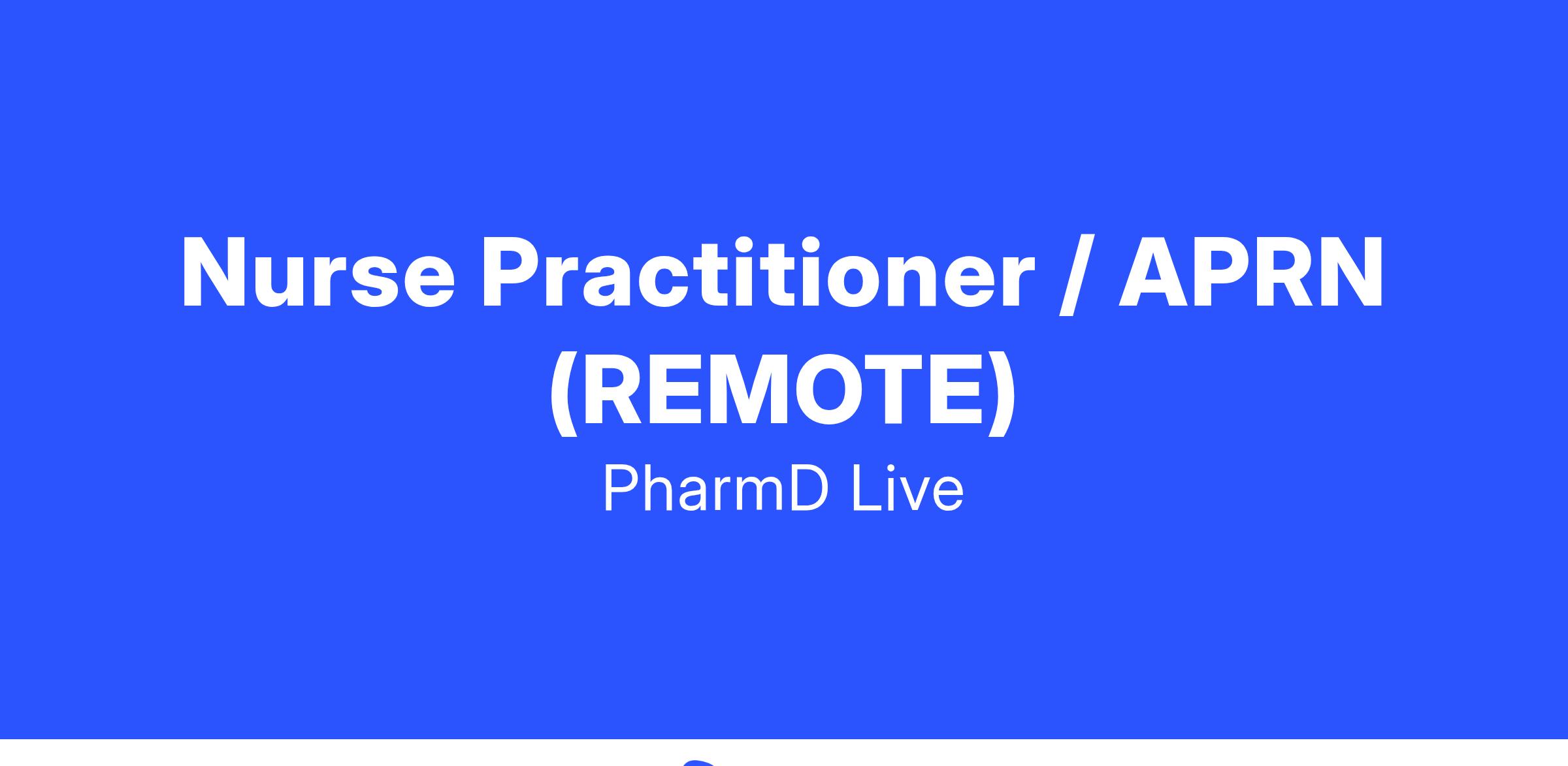 Nurse Practitioner / APRN (REMOTE)

PharmD Live